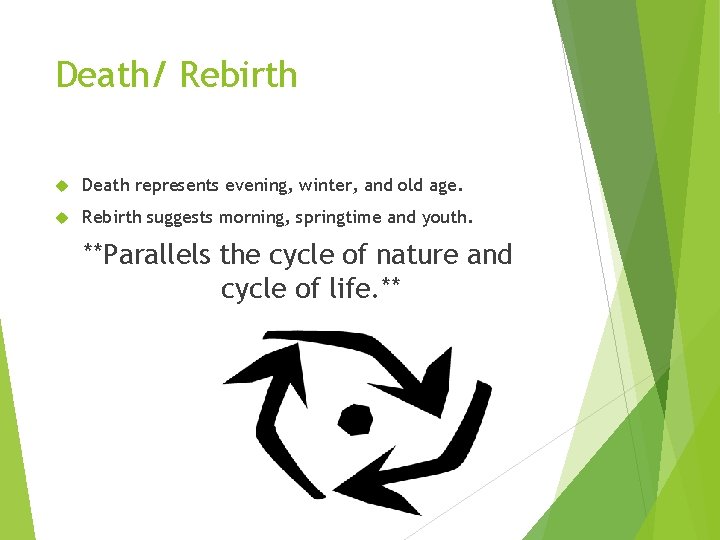 Death/ Rebirth

Death represents evening, winter, and old age.

Rebirth suggests morning, springtime and youth.

**Parallels the cycle of nature and cycle of life.**